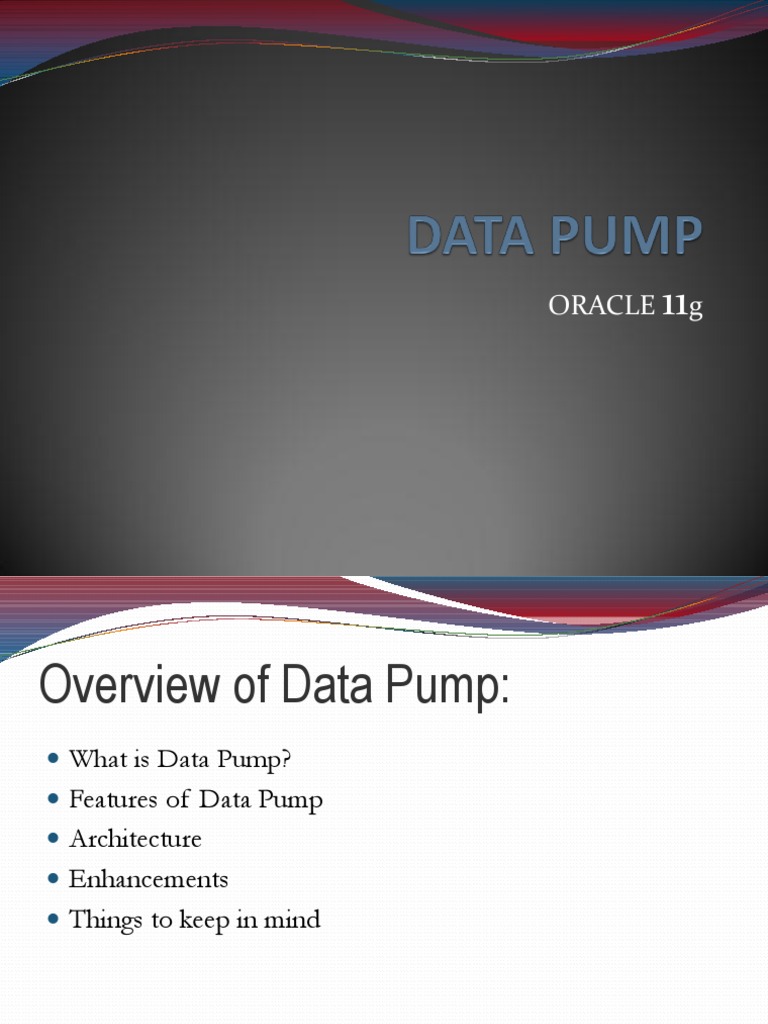 DATA PUMP

ORACLE 11g

Overview of Data Pump:

- What is Data Pump?
- Features of Data Pump
- Architecture
- Enhancements
- Things to keep in mind